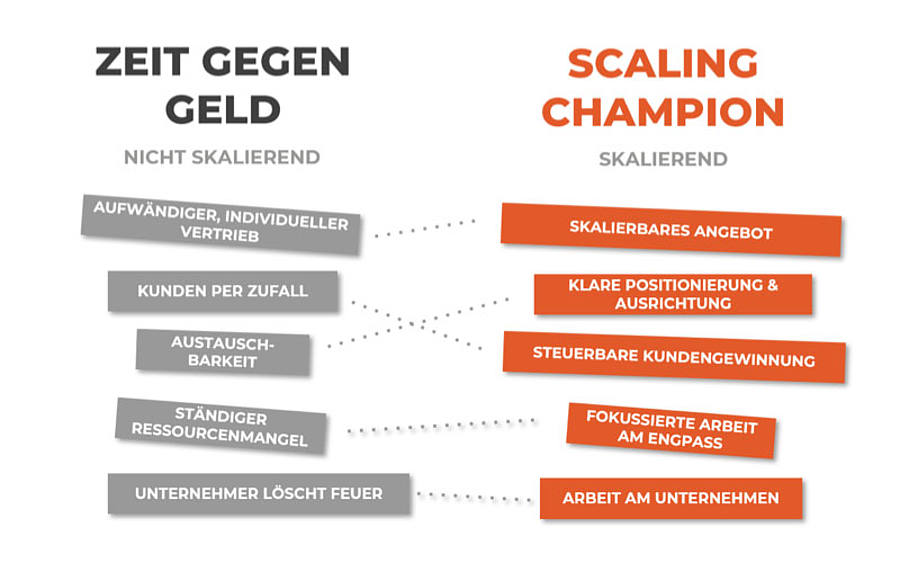 ZEIT GEGEN GELD

NICHT SKALIEREND

AUFWÄNDIGER, INDIVIDUELLER VERTRIEB

KUNDEN PER ZUFALL

AUSTAUSCH-BARKEIT

STÄNDIGER RESSOURCENMANGEL

UNTERNEHMER LÖSCHT FEUER

SCALING CHAMPION

SKALIEREND

SKALIERBARES ANGEBOT

KLARE POSITIONIERUNG & AUSRICHTUNG

STEUERBARE KUNDENGEWINNUNG

FOKUSSIERTE ARBEIT AM ENGPASS

ARBEIT AM UNTERNEHMEN